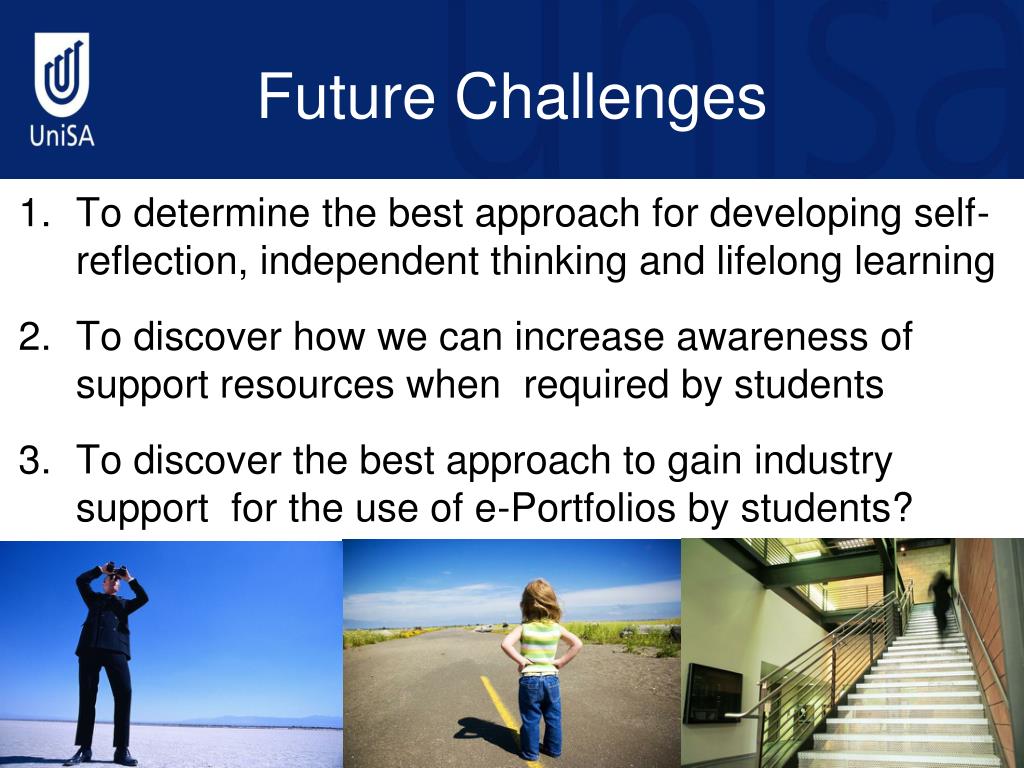 UniSA

Future Challenges

1. To determine the best approach for developing self-reflection, independent thinking and lifelong learning

2. To discover how we can increase awareness of support resources when required by students

3. To discover the best approach to gain industry support for the use of e-Portfolios by students?